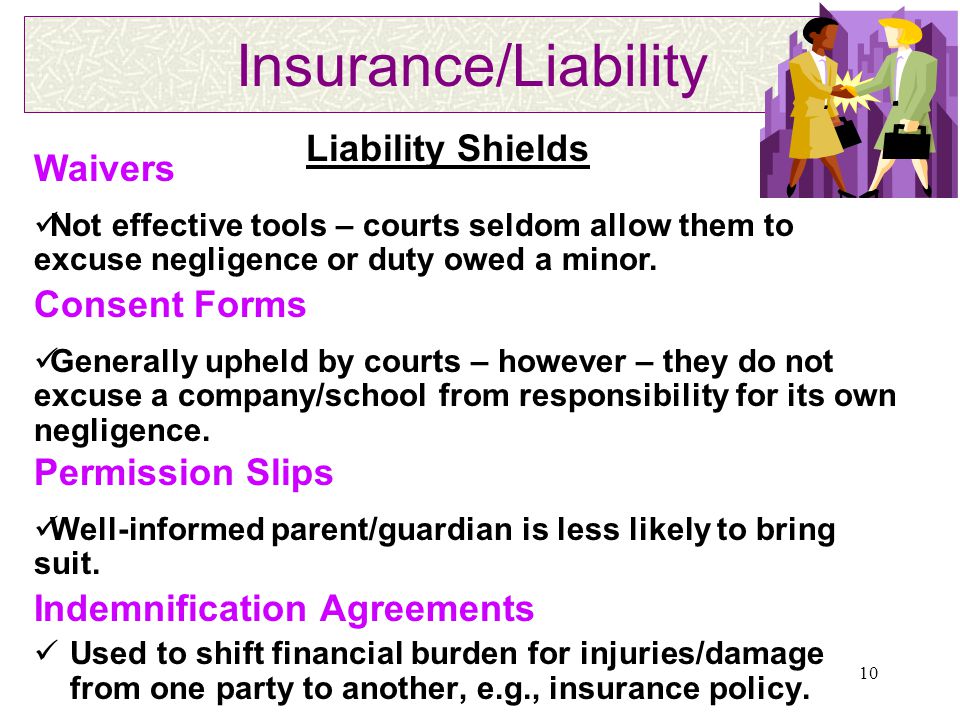 Insurance/Liability

Liability Shields

Waivers

✓Not effective tools – courts seldom allow them to excuse negligence or duty owed a minor.

Consent Forms

✓Generally upheld by courts – however – they do not excuse a company/school from responsibility for its own negligence.

Permission Slips

✓Well-informed parent/guardian is less likely to bring suit.

Indemnification Agreements

✓ Used to shift financial burden for injuries/damage from one party to another, e.g., insurance policy.

10